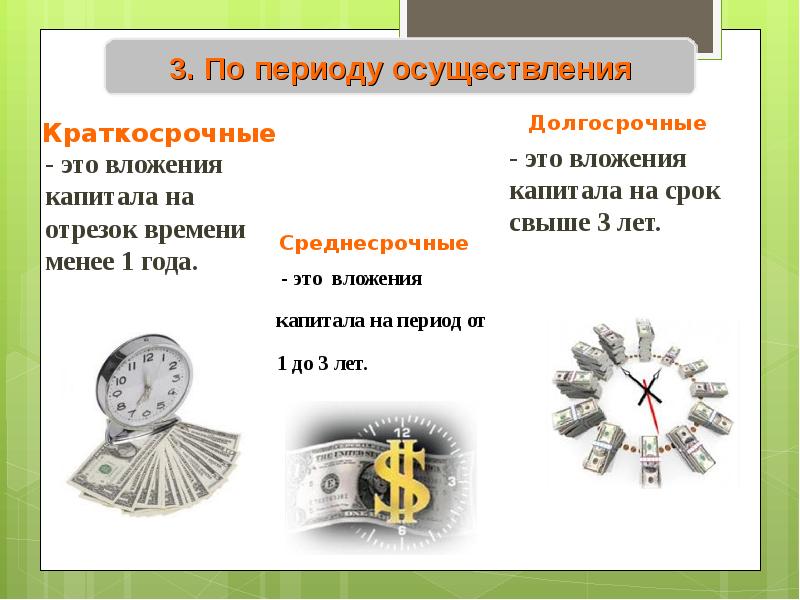 3. По периоду осуществления

Краткосрочные
- это вложения капитала на отрезок времени менее 1 года.

Среднесрочные
- это вложения капитала на период от 1 до 3 лет.

Долгосрочные
- это вложения капитала на срок свыше 3 лет.